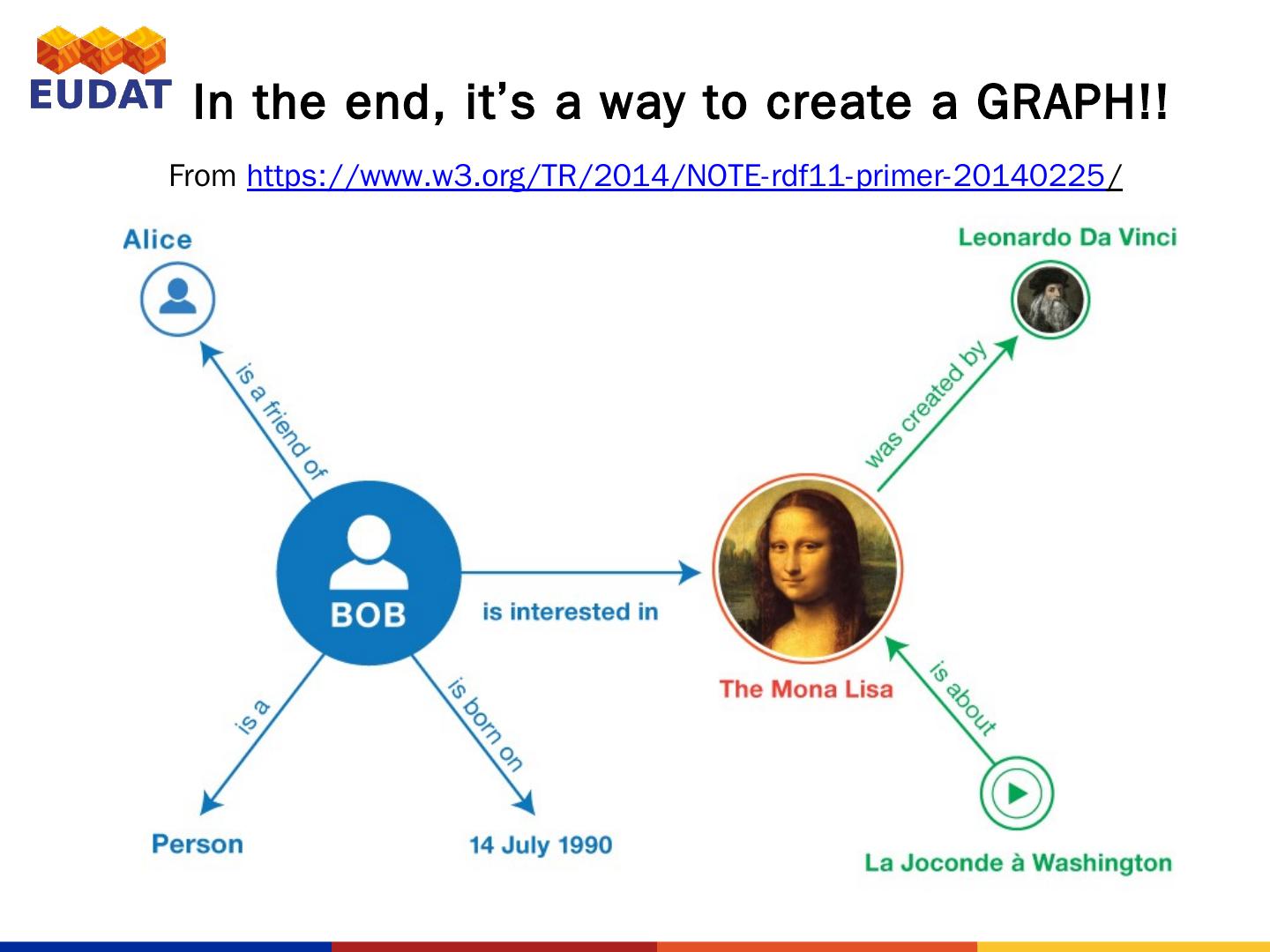 EUDAT

In the end, it's a way to create a GRAPH!!

From https://www.w3.org/TR/2014/NOTE-rdf11-primer-20140225/

Alice

Leonardo Da Vinci

is a friend of

was created by

BOB

is interested in

The Mona Lisa

is a

is born on

is about

Person

14 July 1990

La Joconde à Washington